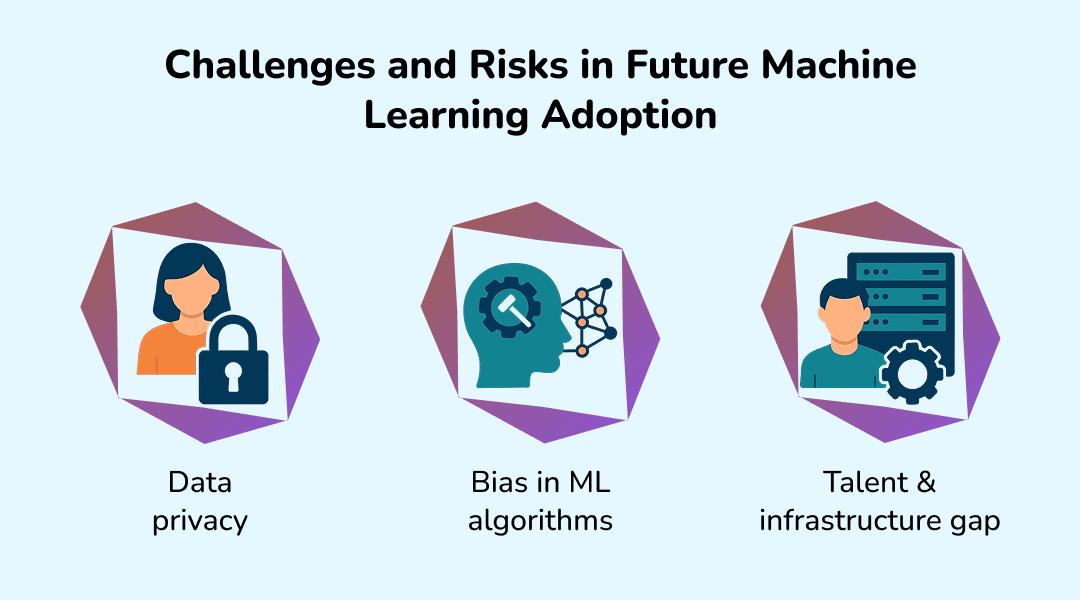 Challenges and Risks in Future Machine Learning Adoption

Data privacy

Bias in ML algorithms

Talent & infrastructure gap